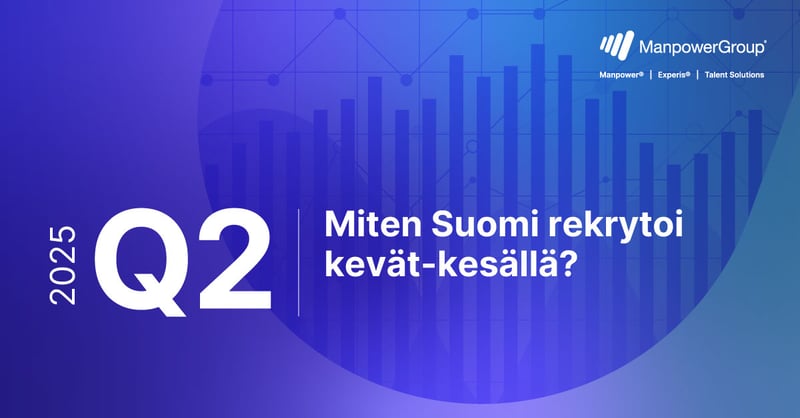 ManpowerGroup®

Manpower® | Experis® | Talent Solutions

2025

Q2

Miten Suomi rekrytoi kevät-kesällä?